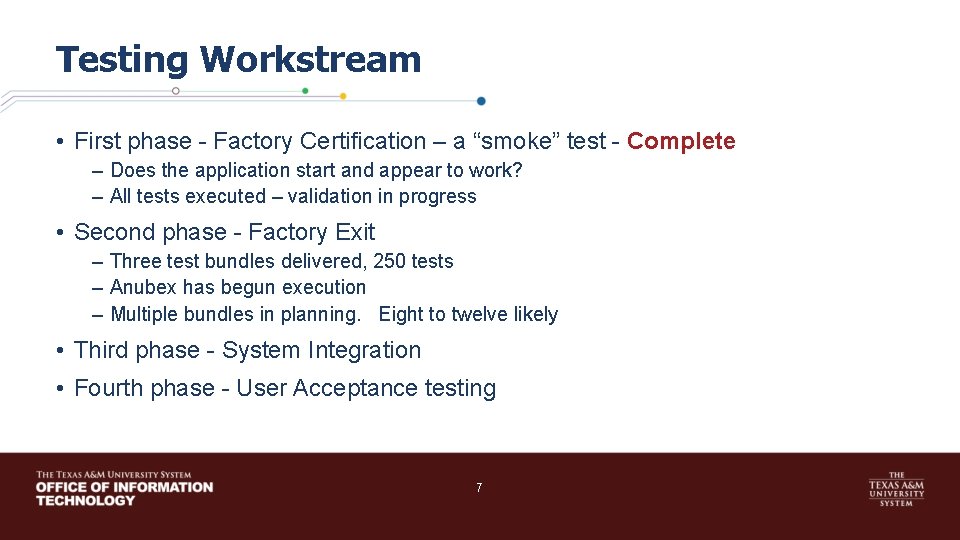 Testing Workstream

• First phase - Factory Certification – a “smoke” test - Complete
– Does the application start and appear to work?
– All tests executed – validation in progress

• Second phase - Factory Exit
– Three test bundles delivered, 250 tests
– Anubex has begun execution
– Multiple bundles in planning. Eight to twelve likely

• Third phase - System Integration

• Fourth phase - User Acceptance testing

THE TEXAS A&M UNIVERSITY SYSTEM
OFFICE OF INFORMATION TECHNOLOGY

7

THE TEXAS A&M UNIVERSITY SYSTEM